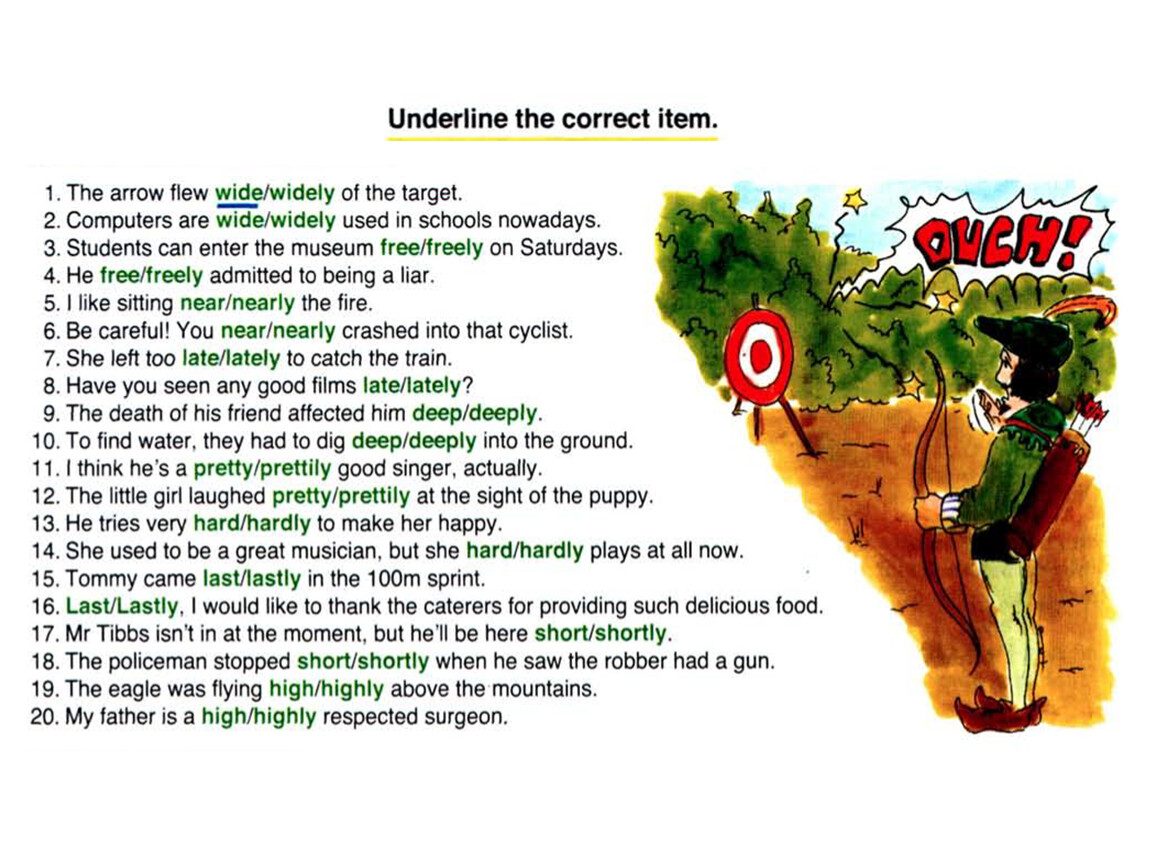 Underline the correct item.

1. The arrow flew wide/widely of the target.
2. Computers are wide/widely used in schools nowadays.
3. Students can enter the museum free/freely on Saturdays.
4. He free/freely admitted to being a liar.
5. I like sitting near/nearly the fire.
6. Be careful! You near/nearly crashed into that cyclist.
7. She left too late/lately to catch the train.
8. Have you seen any good films late/lately?
9. The death of his friend affected him deep/deeply.
10. To find water, they had to dig deep/deeply into the ground.
11. I think he's a pretty/prettily good singer, actually.
12. The little girl laughed pretty/prettily at the sight of the puppy.
13. He tries very hard/hardly to make her happy.
14. She used to be a great musician, but she hard/hardly plays at all now.
15. Tommy came last/lastly in the 100m sprint.
16. Last/Lastly, I would like to thank the caterers for providing such delicious food.
17. Mr Tibbs isn't in at the moment, but he'll be here short/shortly.
18. The policeman stopped short/shortly when he saw the robber had a gun.
19. The eagle was flying high/highly above the mountains.
20. My father is a high/highly respected surgeon.

OUCH!